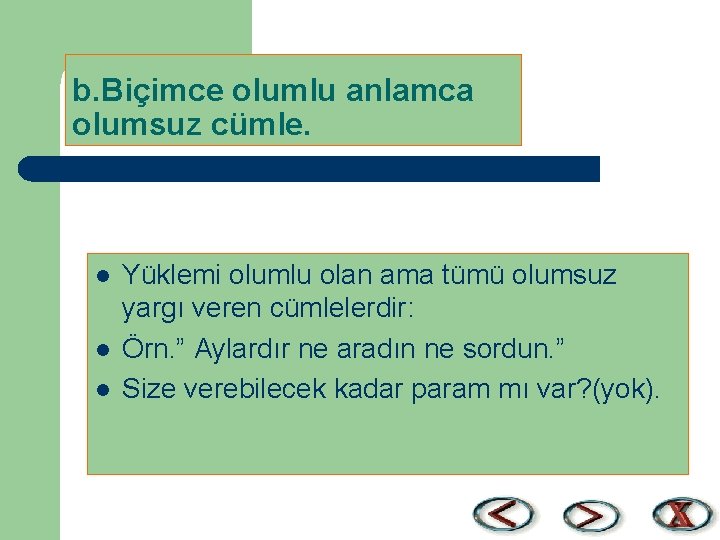 b.Biçimce olumlu anlamca olumsuz cümle.

- Yüklemi olumlu olan ama tümü olumsuz yargı veren cümlelerdir:
- Örn.” Aylardır ne aradın ne sordun.”
- Size verebilecek kadar param mı var?(yok).